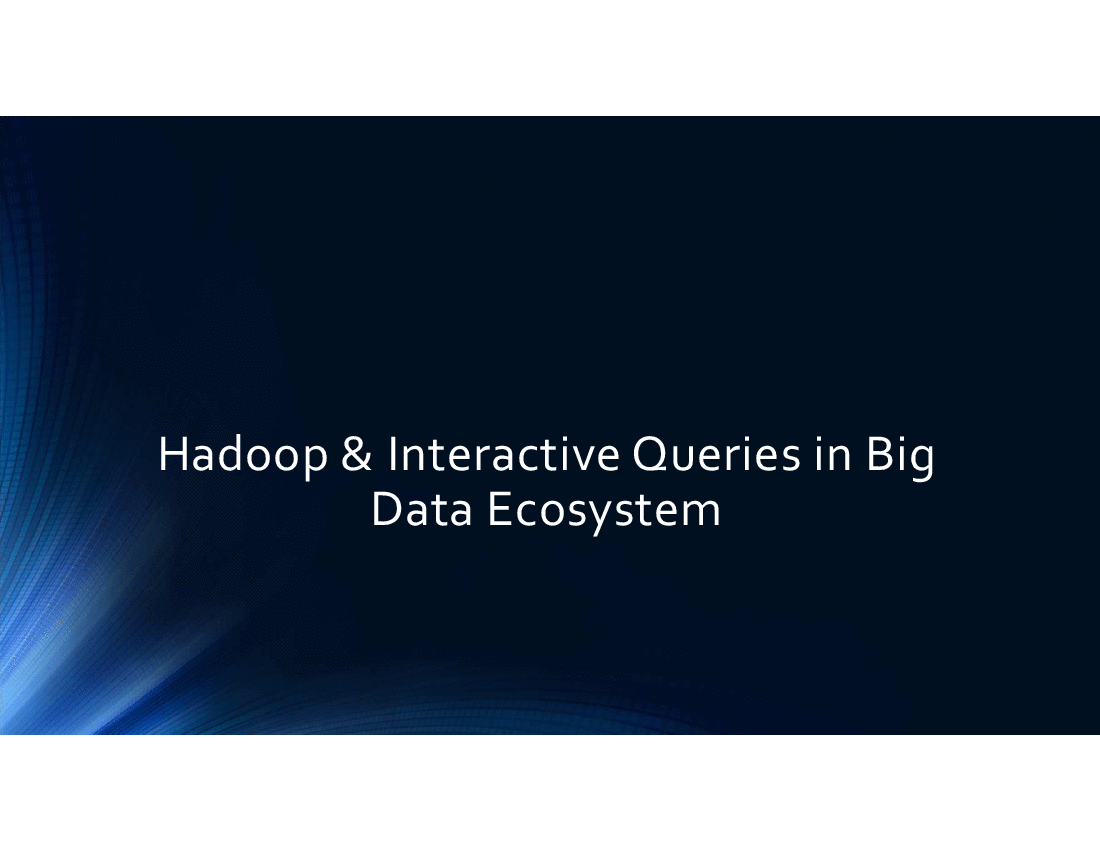 Hadoop & Interactive Queries in Big Data Ecosystem